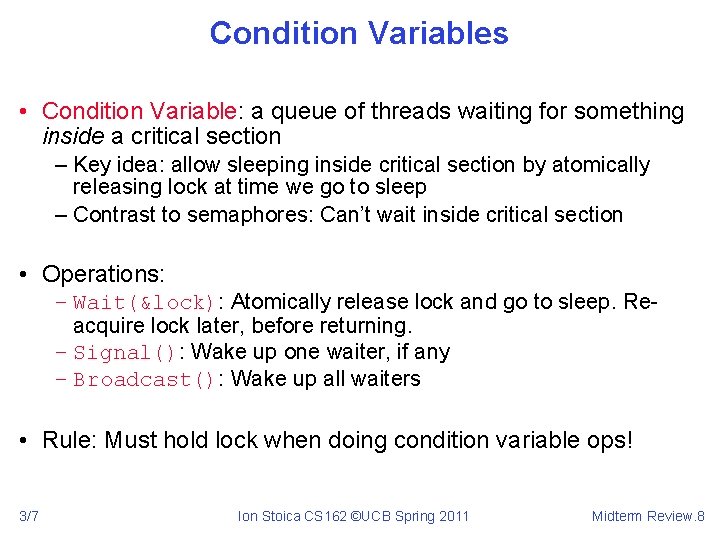 Condition Variables

• Condition Variable: a queue of threads waiting for something inside a critical section

– Key idea: allow sleeping inside critical section by atomically releasing lock at time we go to sleep

– Contrast to semaphores: Can't wait inside critical section

• Operations:

– Wait(&lock): Atomically release lock and go to sleep. Re-acquire lock later, before returning.

– Signal(): Wake up one waiter, if any

– Broadcast(): Wake up all waiters

• Rule: Must hold lock when doing condition variable ops!

3/7

Ion Stoica CS162 ©UCB Spring 2011

Midterm Review.8